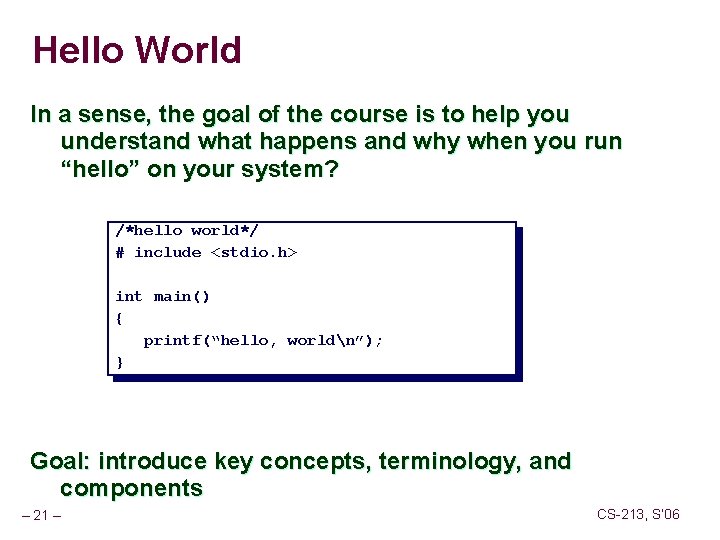 Hello World

In a sense, the goal of the course is to help you understand what happens and why when you run “hello” on your system?

/*hello world*/
# include <stdio.h>

int main()
{
   printf(“hello, world\n”);
}

Goal: introduce key concepts, terminology, and components

– 21 –

CS-213, S'06